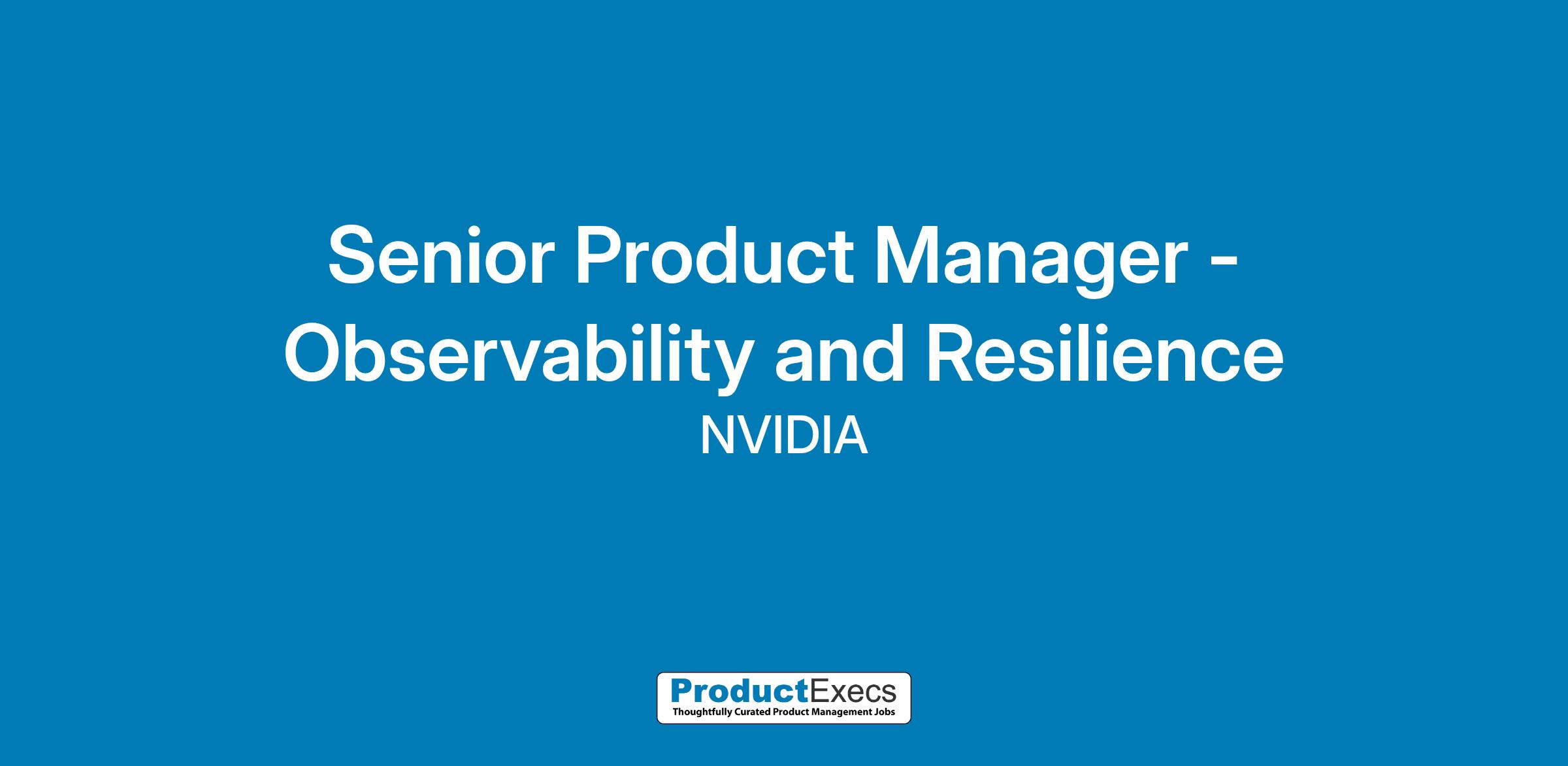 Senior Product Manager - Observability and Resilience

NVIDIA

ProductExecs
Thoughtfully Curated Product Management Jobs